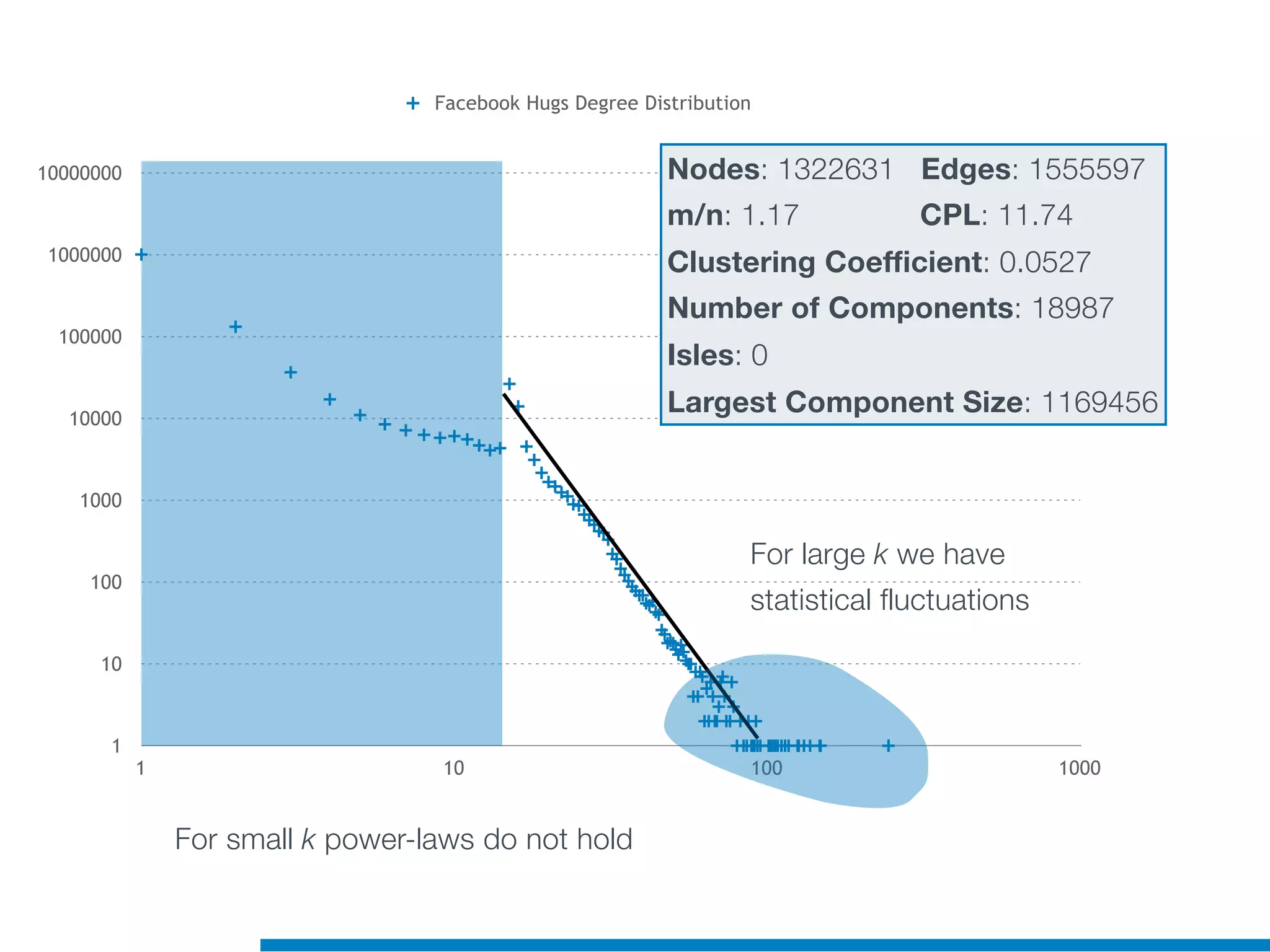 + Facebook Hugs Degree Distribution

10000000
1000000
100000
10000
1000
100
10
1

1
10
100
1000

**Nodes**: 1322631 **Edges**: 1555597
**m/n**: 1.17 **CPL**: 11.74
**Clustering Coefficient**: 0.0527
**Number of Components**: 18987
**Isles**: 0
**Largest Component Size**: 1169456

For large *k* we have statistical fluctuations

For small *k* power-laws do not hold